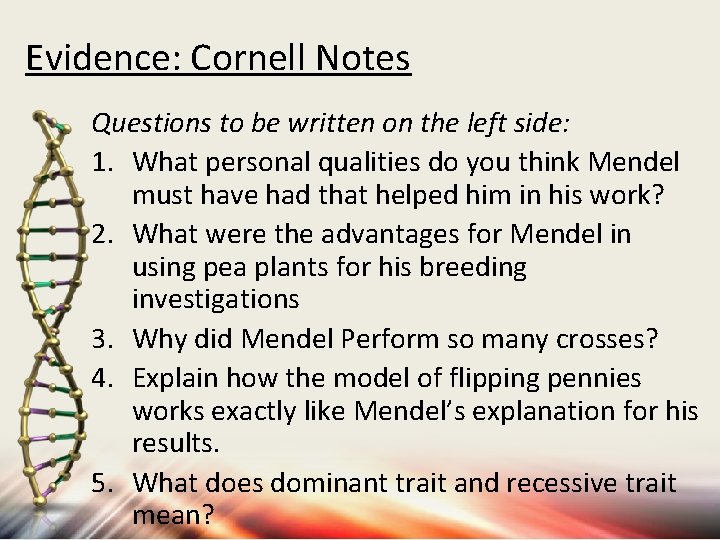 Evidence: Cornell Notes

Questions to be written on the left side:

1. What personal qualities do you think Mendel must have had that helped him in his work?
2. What were the advantages for Mendel in using pea plants for his breeding investigations
3. Why did Mendel Perform so many crosses?
4. Explain how the model of flipping pennies works exactly like Mendel's explanation for his results.
5. What does dominant trait and recessive trait mean?